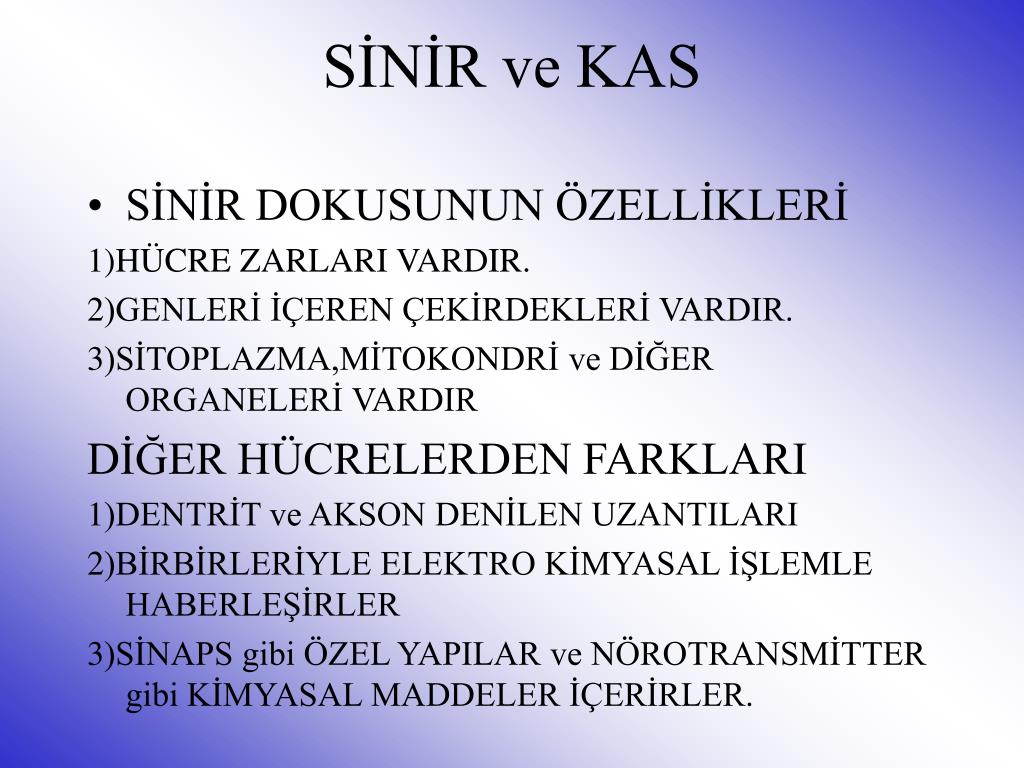 SİNİR ve KAS

• SİNİR DOKUSUNUN ÖZELLİKLERİ

1)HÜCRE ZARLARI VARDIR.

2)GENLERİ İÇEREN ÇEKİRDEKLERİ VARDIR.

3)SİTOPLAZMA,MİTOKONDRİ ve DİĞER ORGANELERİ VARDIR

DİĞER HÜCRELERDEN FARKLARI

1)DENTRİT ve AKSON DENİLEN UZANTILARI

2)BİRBİRLERİYLE ELEKTRO KİMYASAL İŞLEMLE HABERLEŞİRLER

3)SİNAPS gibi ÖZEL YAPILAR ve NÖROTRANSMİTTER gibi KİMYASAL MADDELER İÇERİRLER.